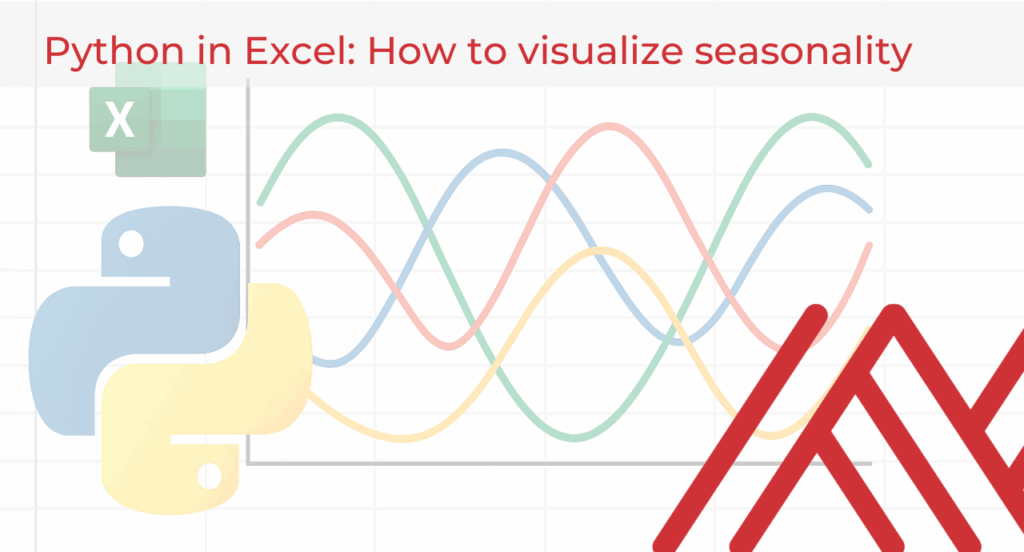 Python in Excel: How to visualize seasonality

X